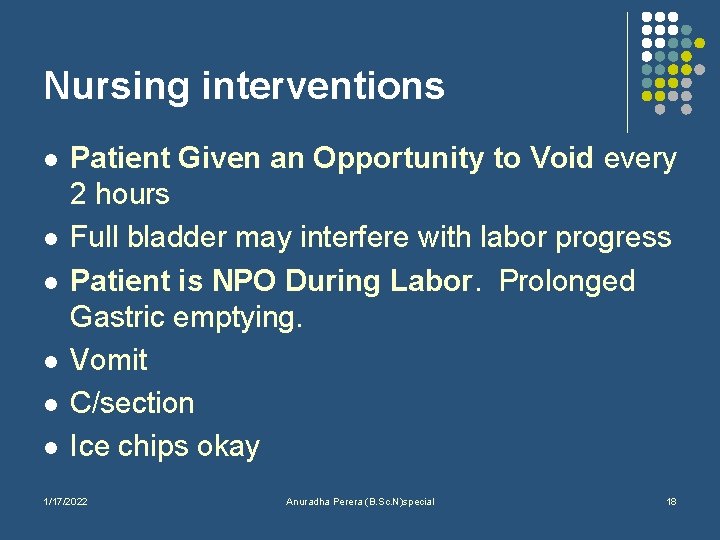 Nursing interventions

- Patient Given an Opportunity to Void every 2 hours
- Full bladder may interfere with labor progress
- Patient is NPO During Labor. Prolonged Gastric emptying.
- Vomit
- C/section
- Ice chips okay

1/17/2022 Anuradha Perera (B.Sc.N)special 18